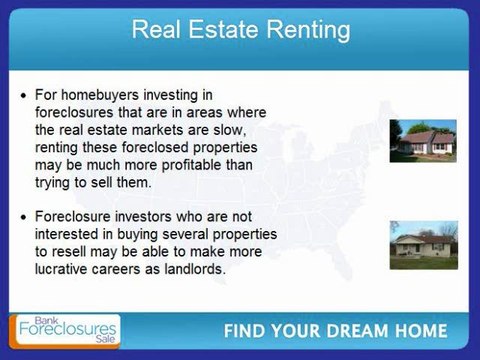 Real Estate Renting

• For homebuyers investing in foreclosures that are in areas where the real estate markets are slow, renting these foreclosed properties may be much more profitable than trying to sell them.

• Foreclosure investors who are not interested in buying several properties to resell may be able to make more lucrative careers as landlords.

Bank Foreclosures Sale

FIND YOUR DREAM HOME